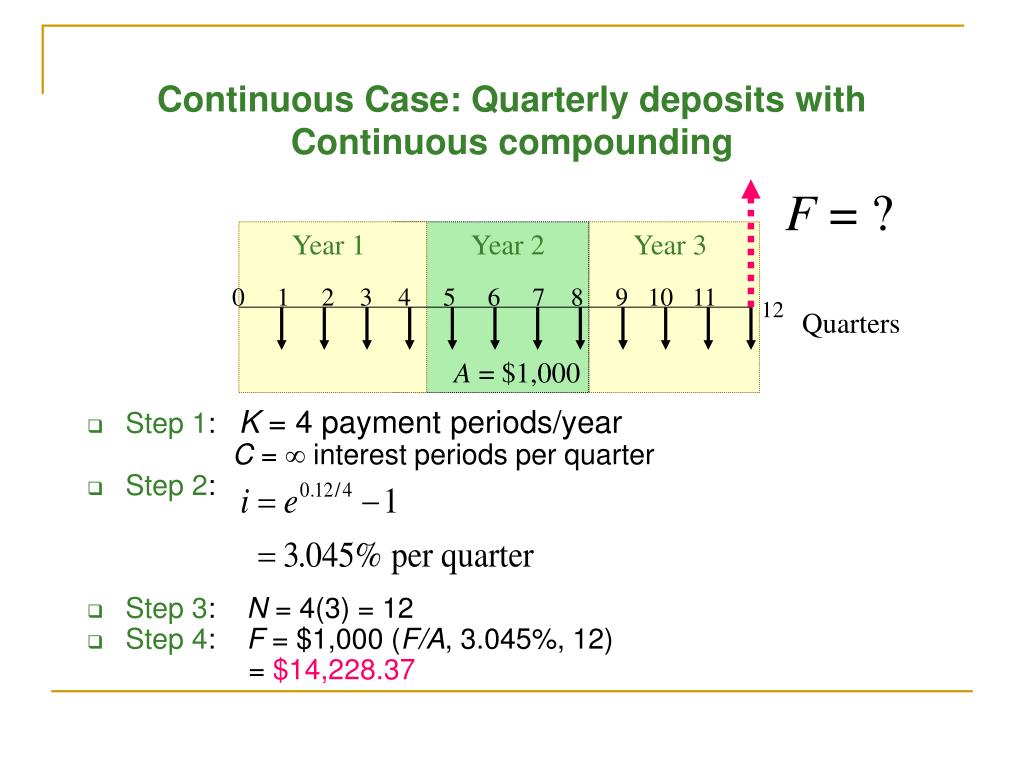 Continuous Case: Quarterly deposits with Continuous compounding

$F = ?$

Year 1
Year 2
Year 3

0 1 2 3 4 5 6 7 8 9 10 11 12

Quarters

$A = \$1,000$

Step 1: $K$ = 4 payment periods/year
$C = \infty$ interest periods per quarter

Step 2: $i = e^{0.12/4} - 1$

$= 3.045\%$ per quarter

Step 3: $N$ = 4(3) = 12

Step 4: $F$ = \$1,000 ($F/A$, 3.045%, 12)
= \$14,228.37